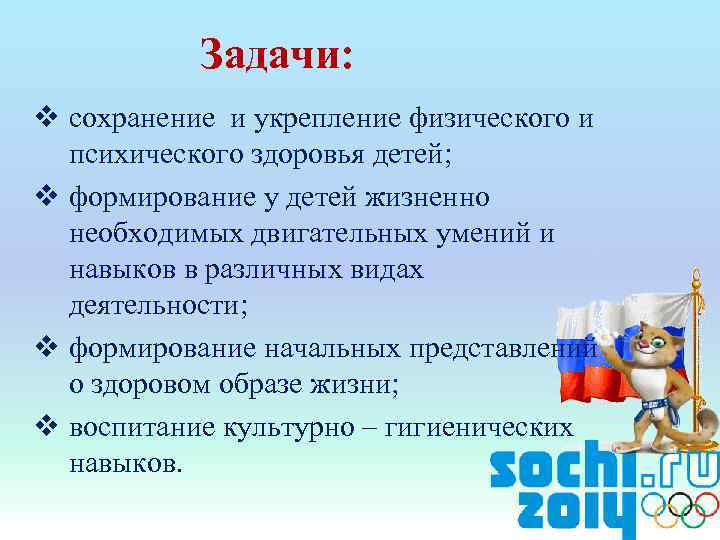 Задачи:

❖ сохранение и укрепление физического и психического здоровья детей;

❖ формирование у детей жизненно необходимых двигательных умений и навыков в различных видах деятельности;

❖ формирование начальных представлений о здоровом образе жизни;

❖ воспитание культурно – гигиенических навыков.

sochi.ru 2014